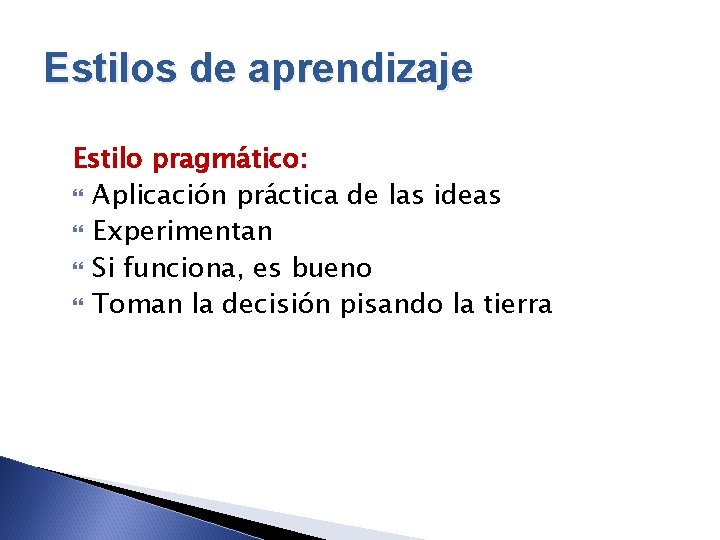 Estilos de aprendizaje

Estilo pragmático:

- Aplicación práctica de las ideas
- Experimentan
- Si funciona, es bueno
- Toman la decisión pisando la tierra